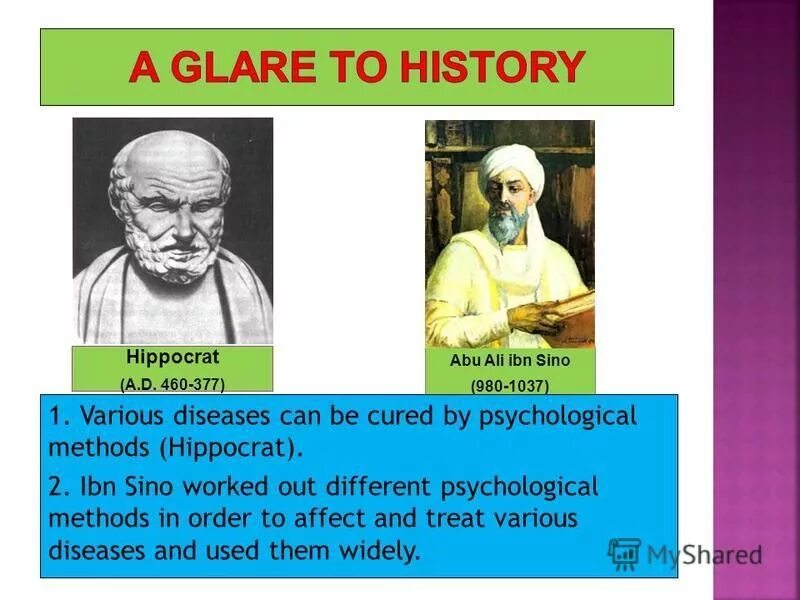 A GLARE TO HISTORY

Hippocrat
(A.D. 460-377)

Abu Ali ibn Sino
(980-1037)

1. Various diseases can be cured by psychological methods (Hippocrat).

2. Ibn Sino worked out different psychological methods in order to affect and treat various diseases and used them widely.

MyShared